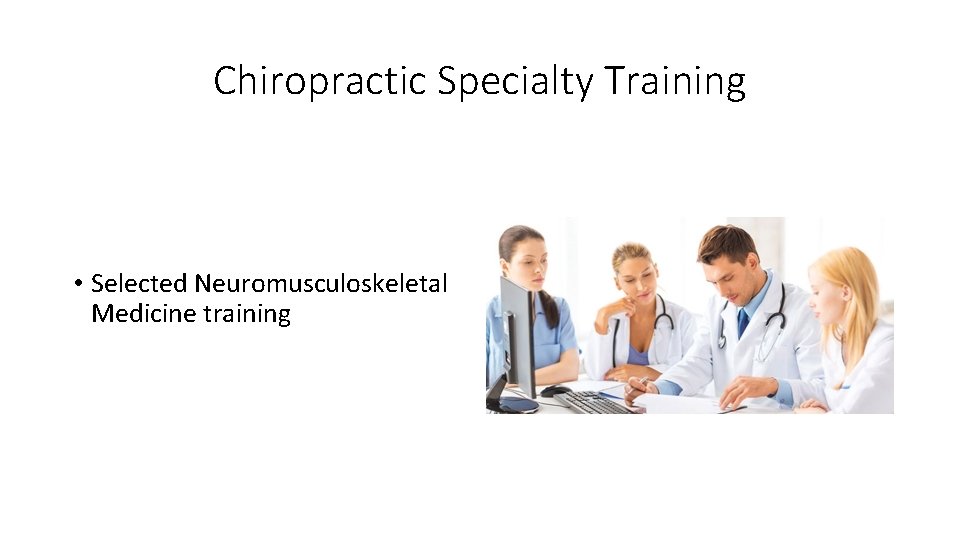 Chiropractic Specialty Training

• Selected Neuromusculoskeletal Medicine training